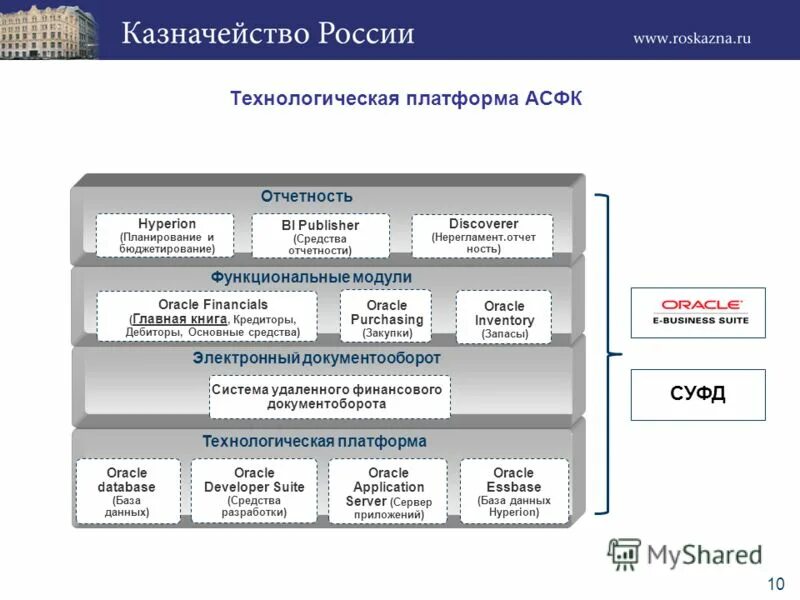 Казначейство России
www.roskazna.ru

Технологическая платформа АСФК

Отчетность

Hyperion (Планирование и бюджетирование)

BI Publisher (Средства отчетности)

Discoverer (Нерегламент.отчет ность)

Функциональные модули

Oracle Financials (Главная книга, Кредиторы, Дебиторы, Основные средства)

Oracle Purchasing (Закупки)

Oracle Inventory (Запасы)

Электронный документооборот

Система удаленного финансового документоборота

Технологическая платформа

Oracle database (База данных)

Oracle Developer Suite (Средства разработки)

Oracle Application Server (Сервер приложений)

Oracle Essbase (База данных Hyperion)

ORACLE E-BUSINESS SUITE

СУФД

MyShared

10